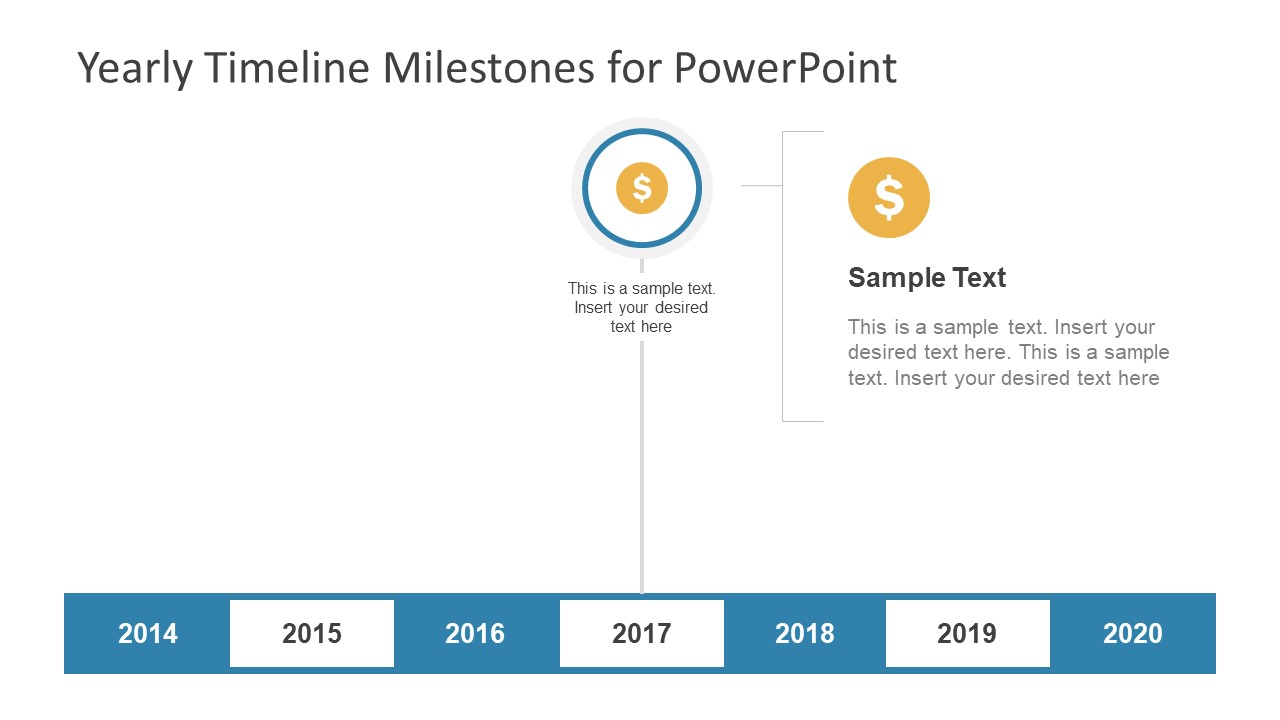 Yearly Timeline Milestones for PowerPoint

$

This is a sample text. Insert your desired text here

$

Sample Text

This is a sample text. Insert your desired text here. This is a sample text. Insert your desired text here

2014 2015 2016 2017 2018 2019 2020